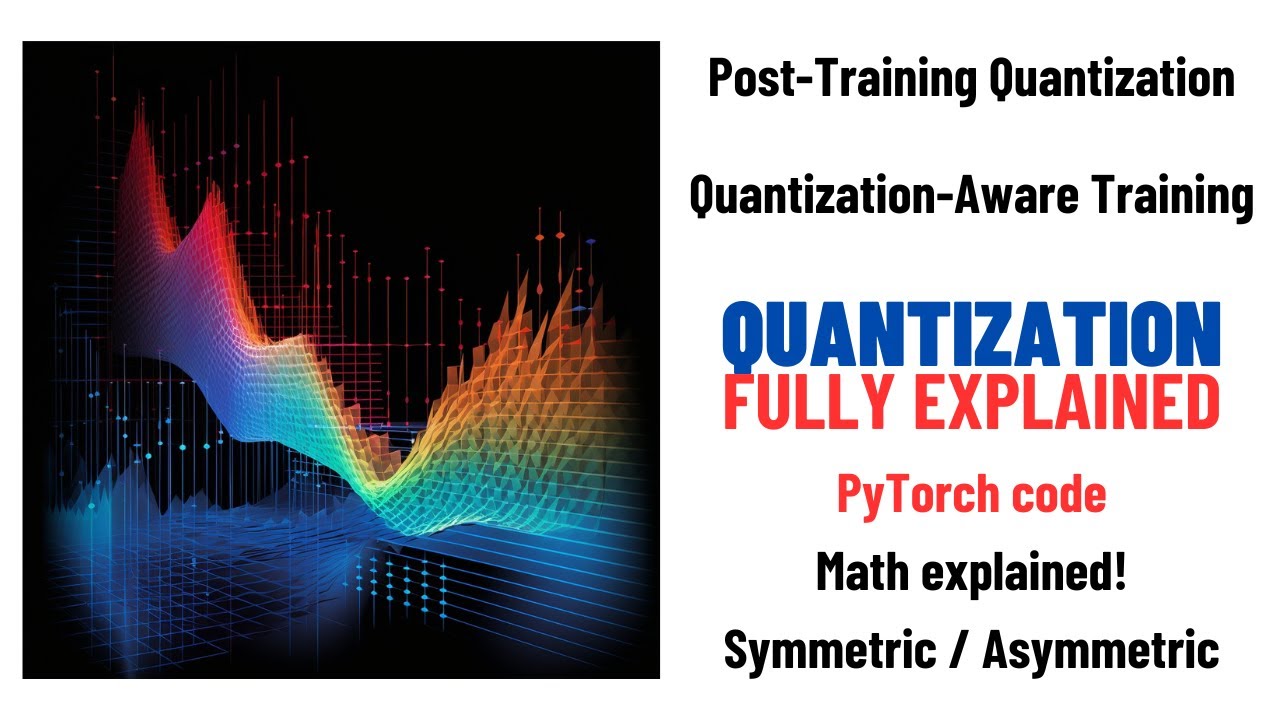 Post-Training Quantization

Quantization-Aware Training

QUANTIZATION
FULLY EXPLAINED

PyTorch code

Math explained!

Symmetric / Asymmetric